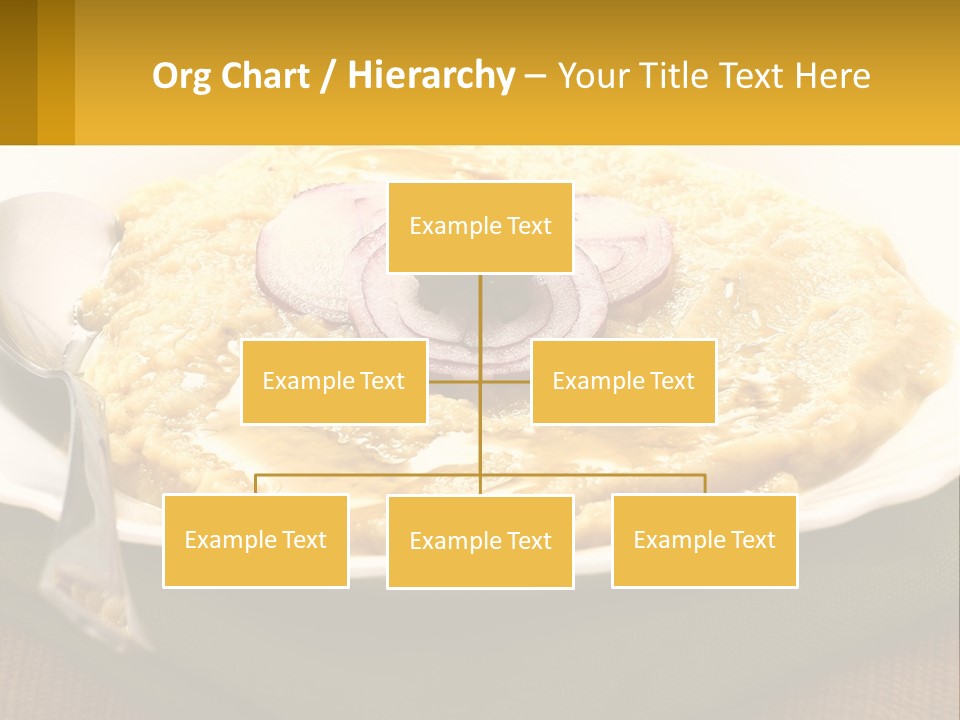 Org Chart / Hierarchy – Your Title Text Here

Example Text

Example Text

Example Text

Example Text

Example Text

Example Text